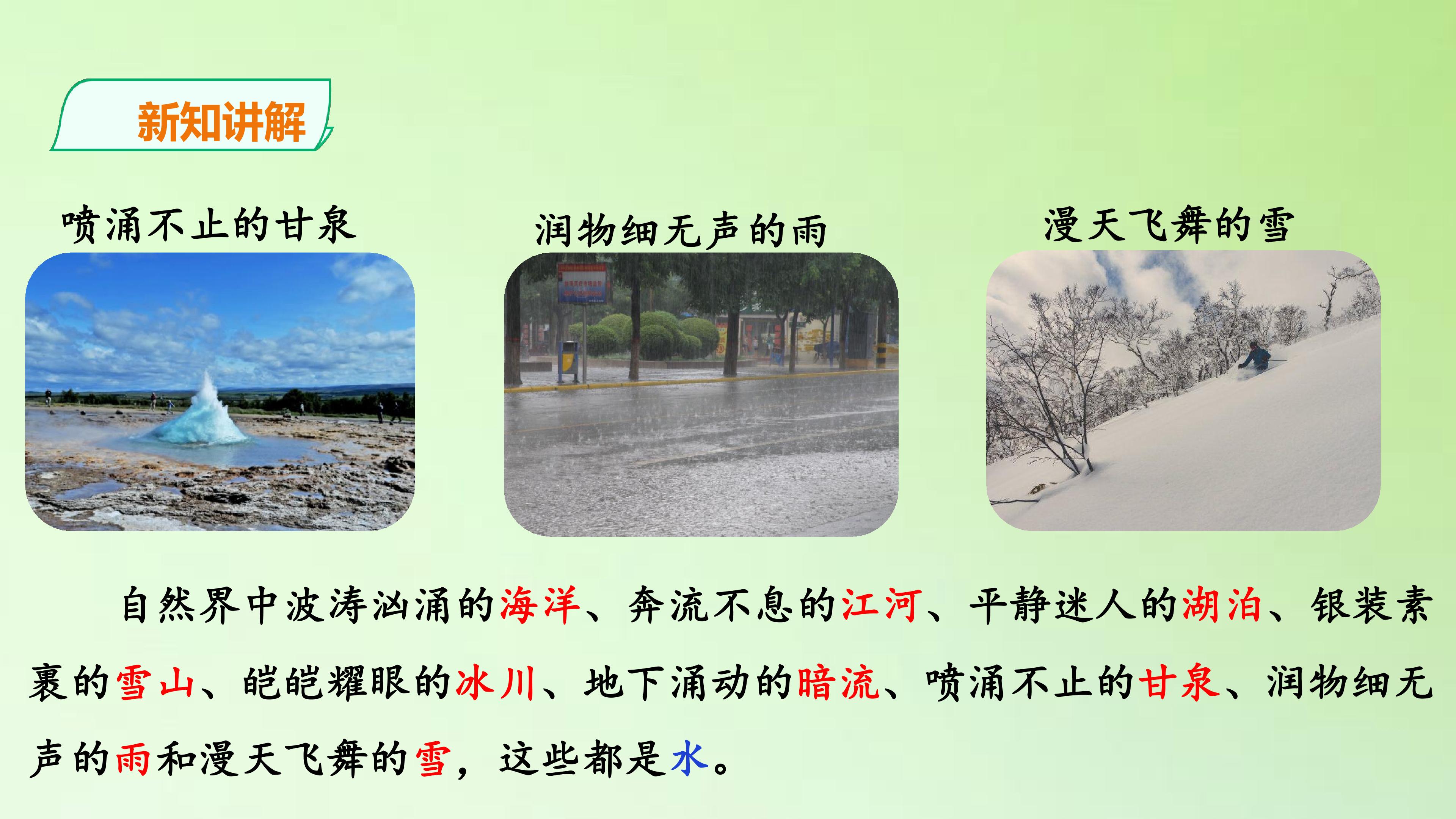 新知讲解

喷涌不止的甘泉

润物细无声的雨

漫天飞舞的雪

自然界中波涛汹涌的海洋、奔流不息的江河、平静迷人的湖泊、银装素裹的雪山、皑皑耀眼的冰川、地下涌动的暗流、喷涌不止的甘泉、润物细无声的雨和漫天飞舞的雪，这些都是水。